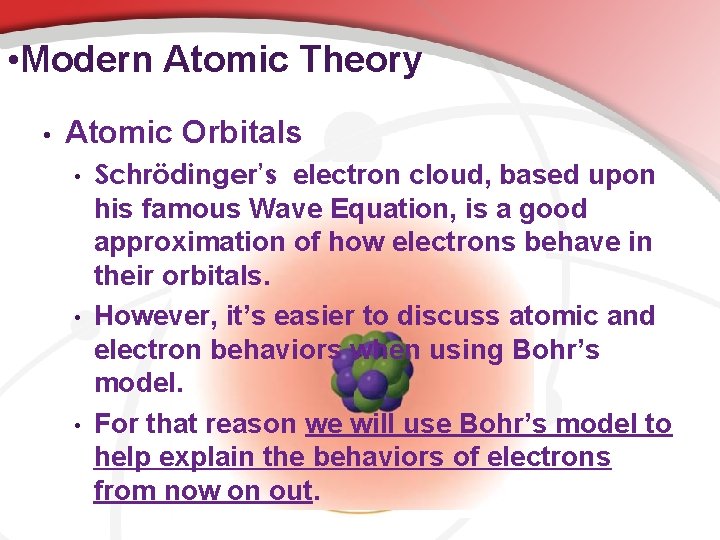 •Modern Atomic Theory

• Atomic Orbitals

• Schrödinger's electron cloud, based upon his famous Wave Equation, is a good approximation of how electrons behave in their orbitals.

• However, it's easier to discuss atomic and electron behaviors when using Bohr's model.

• For that reason we will use Bohr's model to help explain the behaviors of electrons from now on out.